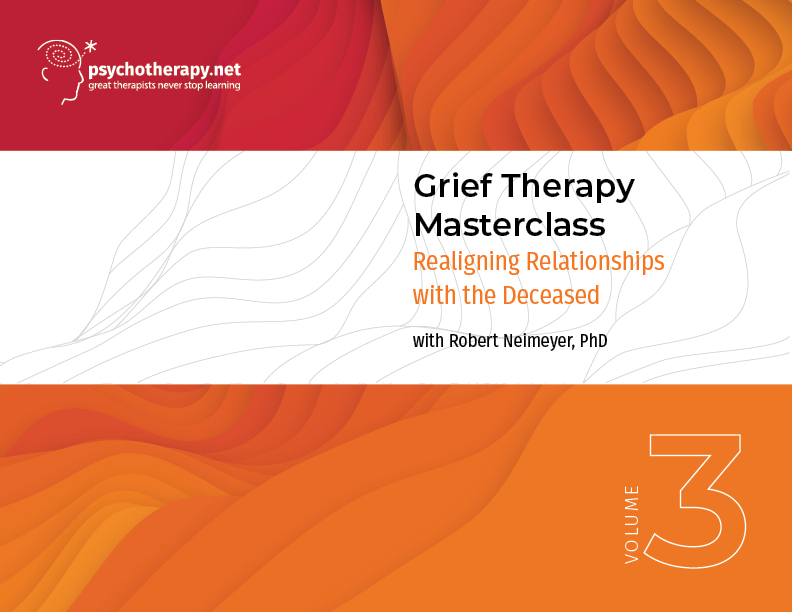 psychotherapy.net
great therapists never stop learning

Grief Therapy Masterclass
Realigning Relationships with the Deceased

with Robert Neimeyer, PhD

VOLUME 3